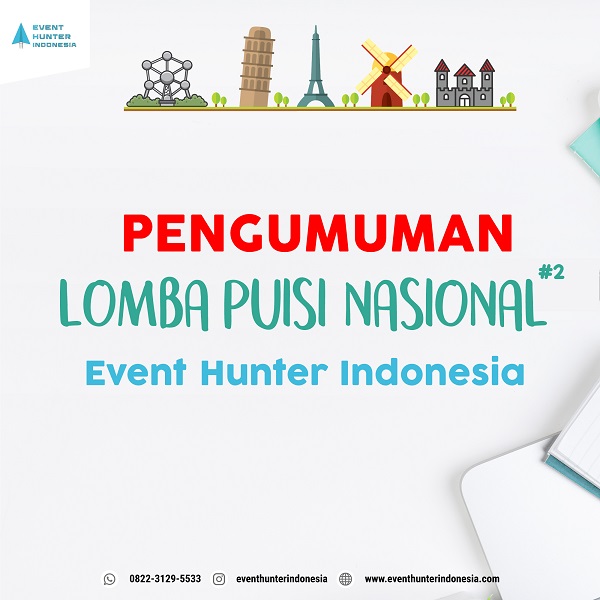 EVENT HUNTER INDONESIA

PENGUMUMAN

LOMBA PUISI NASIONAL #2

Event Hunter Indonesia

0822-3129-5533 eventhunterindonesia www.eventhunterindonesia.com